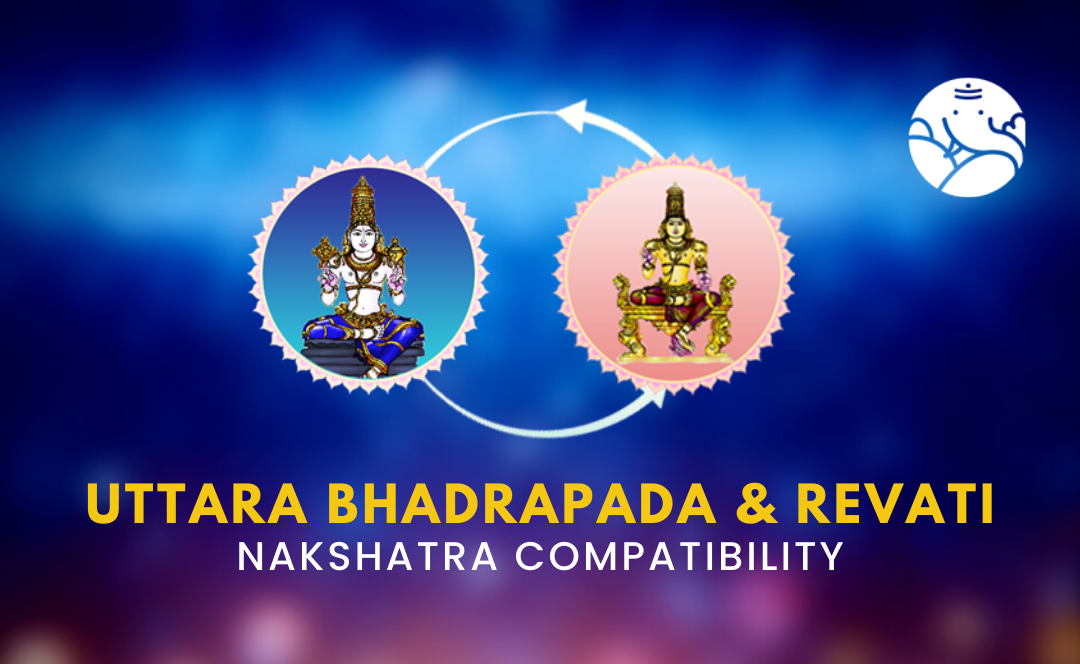 UTTARA BHADRAPADA & REVATI
NAKSHATRA COMPATIBILITY